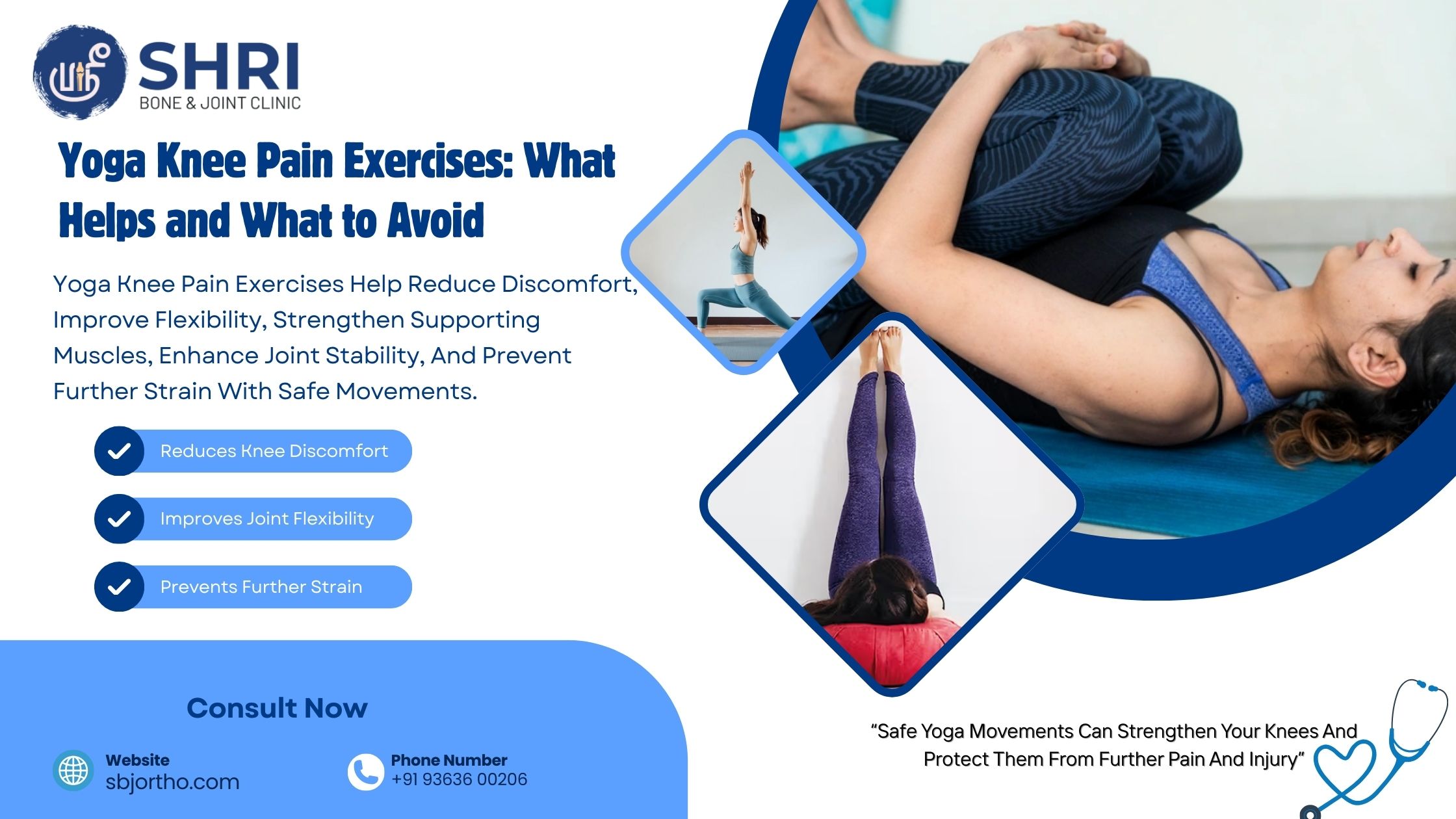 ஸ்ரீ
SHRI
BONE & JOINT CLINIC

Yoga Knee Pain Exercises: What Helps and What to Avoid

Yoga Knee Pain Exercises Help Reduce Discomfort, Improve Flexibility, Strengthen Supporting Muscles, Enhance Joint Stability, And Prevent Further Strain With Safe Movements.

Reduces Knee Discomfort

Improves Joint Flexibility

Prevents Further Strain

Consult Now

Website
sbjortho.com

Phone Number
+91 93636 00206

“Safe Yoga Movements Can Strengthen Your Knees And Protect Them From Further Pain And Injury”